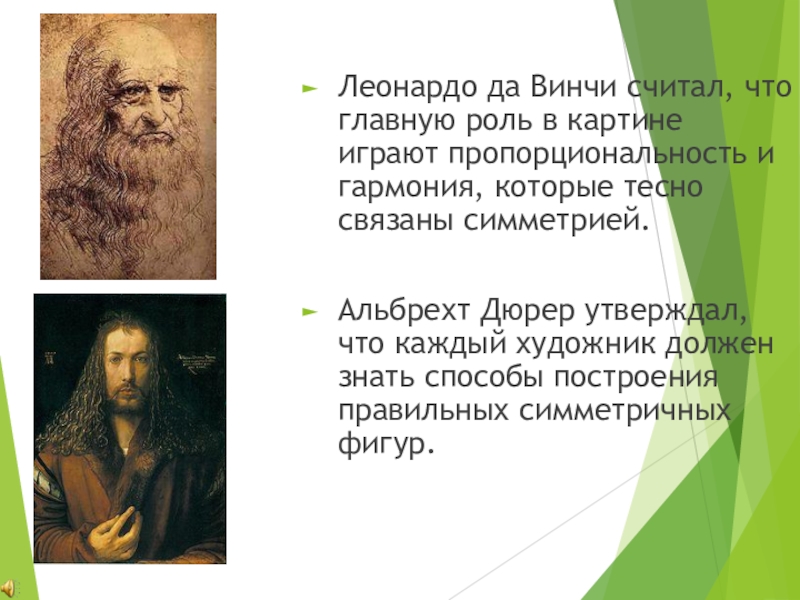 Леонардо да Винчи считал, что главную роль в картине играют пропорциональность и гармония, которые тесно связаны симметрией.

Альбрехт Дюрер утверждал, что каждый художник должен знать способы построения правильных симметричных фигур.